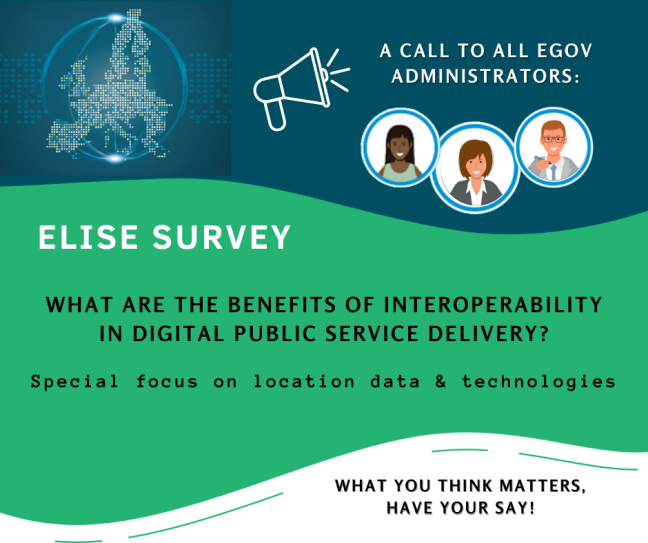 A CALL TO ALL EGOV ADMINISTRATORS:

ELISE SURVEY

WHAT ARE THE BENEFITS OF INTEROPERABILITY IN DIGITAL PUBLIC SERVICE DELIVERY?

Special focus on location data & technologies

WHAT YOU THINK MATTERS, HAVE YOUR SAY!